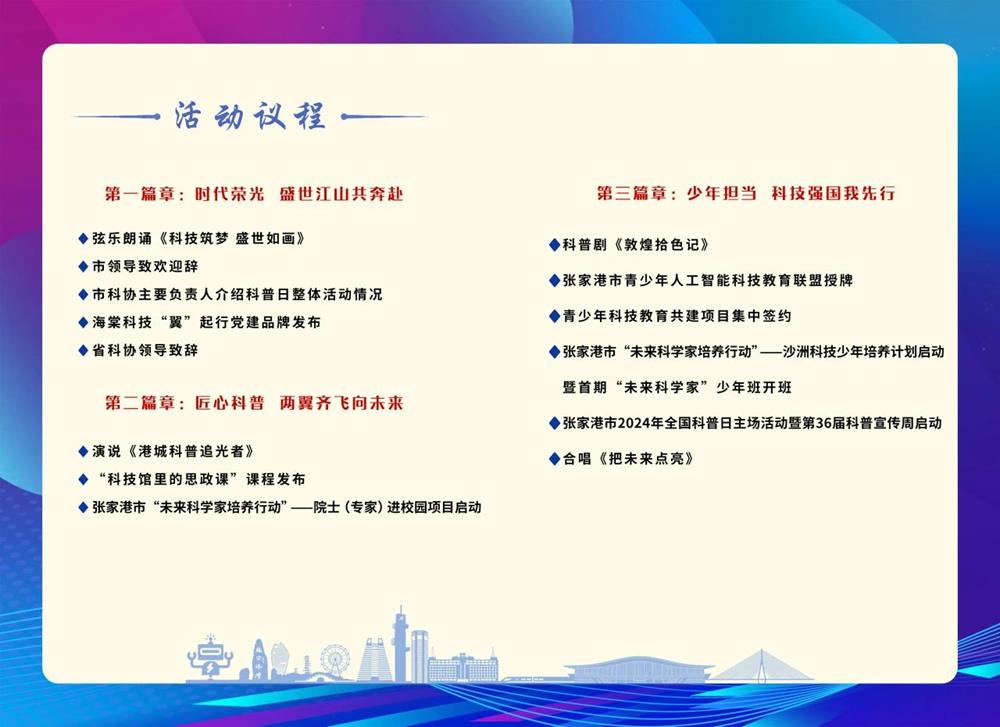 活动议程

第一篇章：时代荣光 盛世江山共奔赴

◆弦乐朗诵《科技筑梦 盛世如画》
◆市领导致欢迎辞
◆市科协主要负责人介绍科普日整体活动情况
◆海棠科技“翼”起行党建品牌发布
◆省科协领导致辞

第二篇章：匠心科普 两翼齐飞向未来

◆演说《港城科普追光者》
◆“科技馆里的思政课”课程发布
◆张家港市“未来科学家培养行动”——院士（专家）进校园项目启动

第三篇章：少年担当 科技强国我先行

◆科普剧《敦煌拾色记》
◆张家港市青少年人工智能科技教育联盟授牌
◆青少年科技教育共建项目集中签约
◆张家港市“未来科学家培养行动”——沙洲科技少年培养计划启动暨首期“未来科学家”少年班开班
◆张家港市2024年全国科普日主场活动暨第36届科普宣传周启动
◆合唱《把未来点亮》